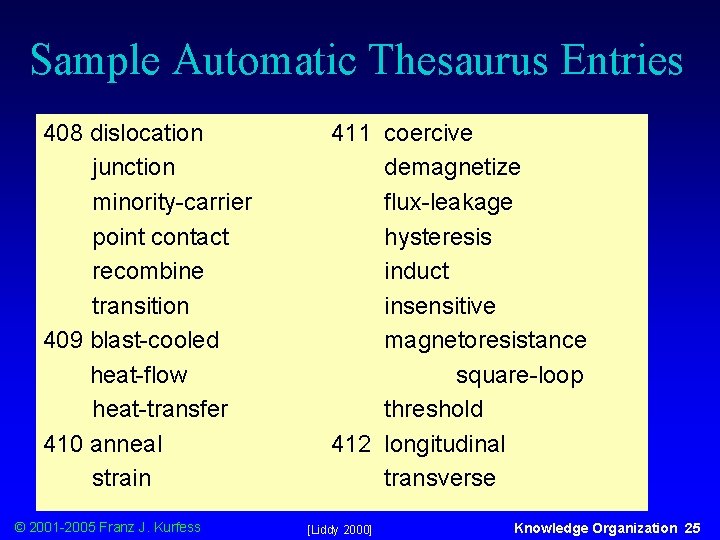 Sample Automatic Thesaurus Entries

408 dislocation
junction
minority-carrier
point contact
recombine
transition
409 blast-cooled
heat-flow
heat-transfer
410 anneal
strain

411 coercive
demagnetize
flux-leakage
hysteresis
induct
insensitive
magnetoresistance
square-loop
threshold
412 longitudinal
transverse

© 2001-2005 Franz J. Kurfess [Liddy 2000] Knowledge Organization 25